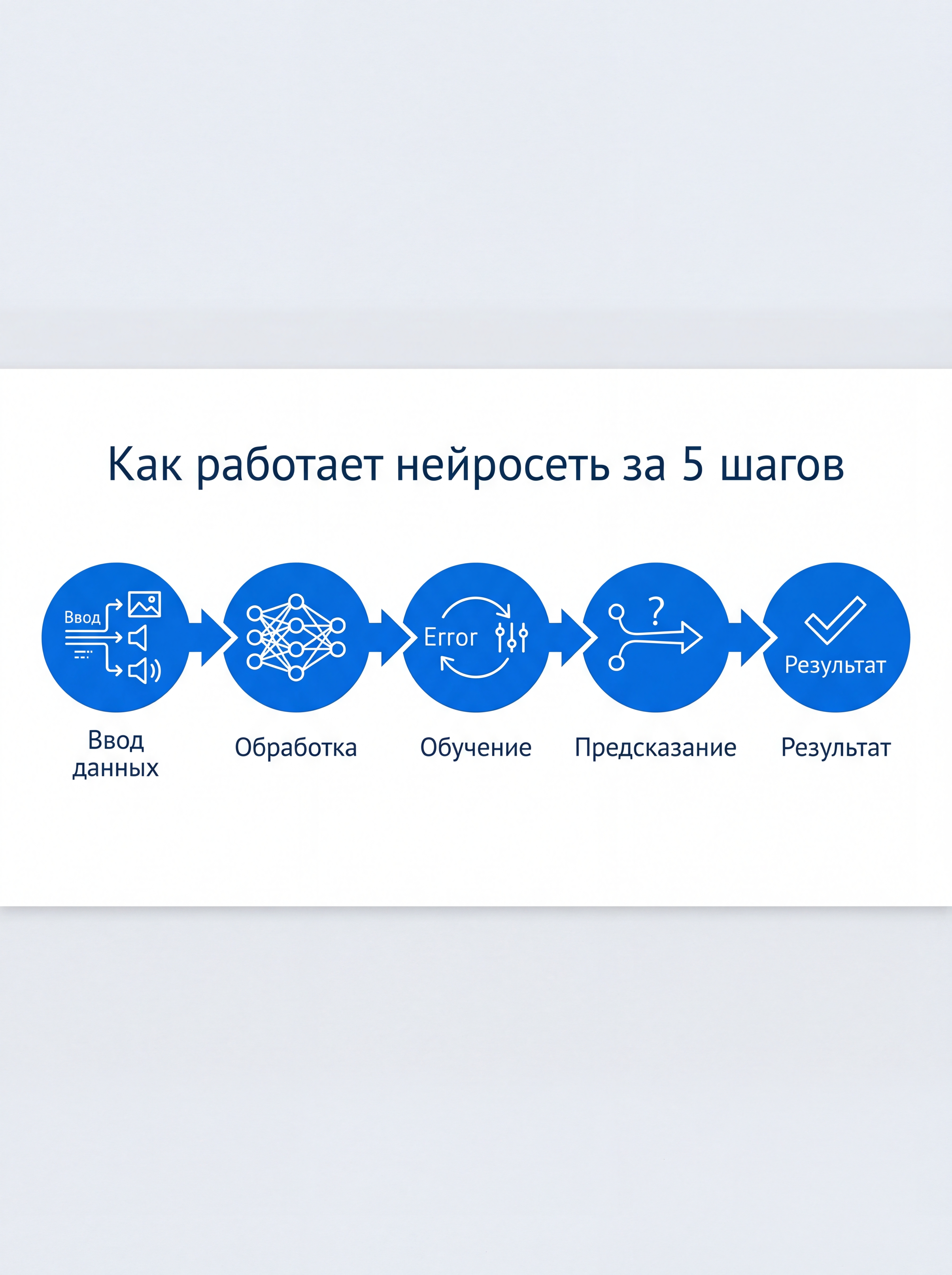 Как работает нейросеть за 5 шагов

Ввод

Error

?

Результат

Ввод данных

Обработка

Обучение

Предсказание

Результат